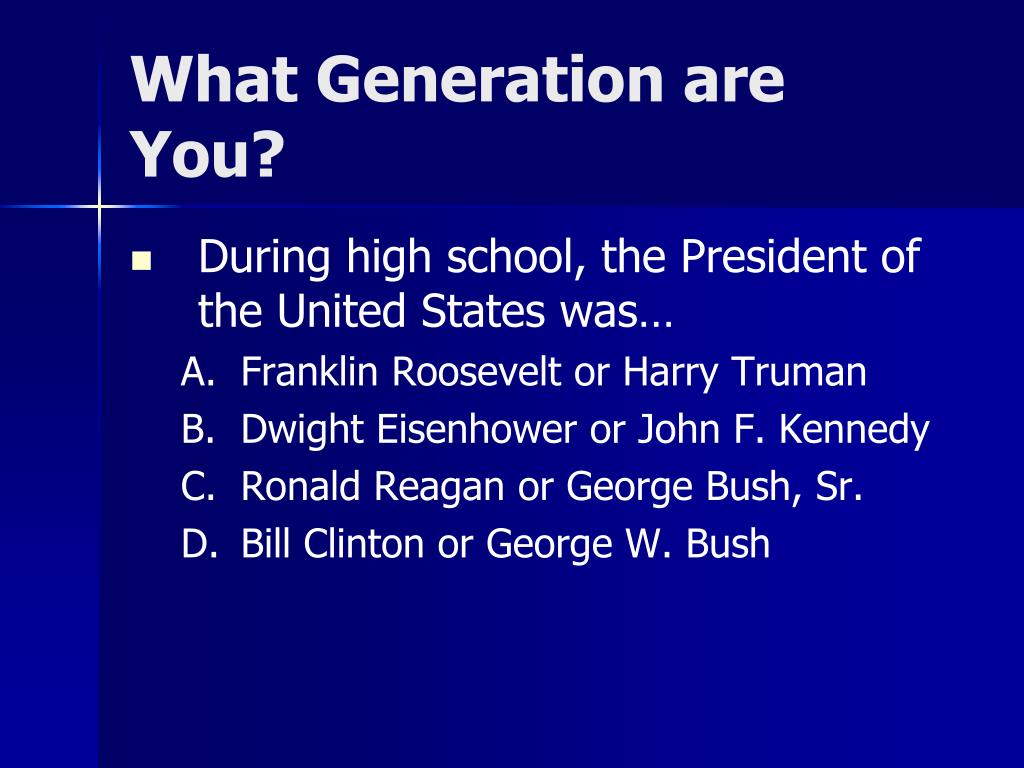 What Generation are You?

During high school, the President of the United States was…

A. Franklin Roosevelt or Harry Truman
B. Dwight Eisenhower or John F. Kennedy
C. Ronald Reagan or George Bush, Sr.
D. Bill Clinton or George W. Bush